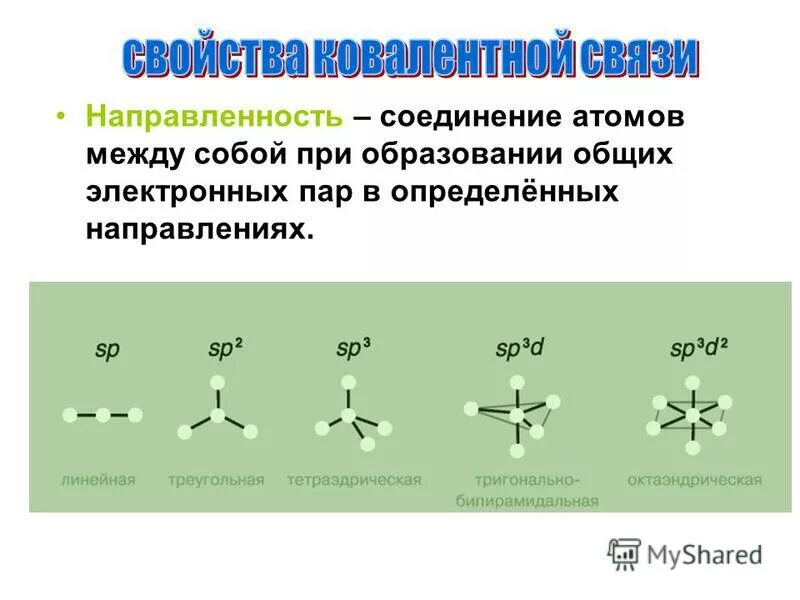 свойства ковалентной связи

• Направленность – соединение атомов между собой при образовании общих электронных пар в определённых направлениях.

$sp$ $sp^2$ $sp^3$ $sp^3d$ $sp^3d^2$

линейная треугольная тетраэдрическая тригонально-бипирамидальная октаэндрическая

MyShared